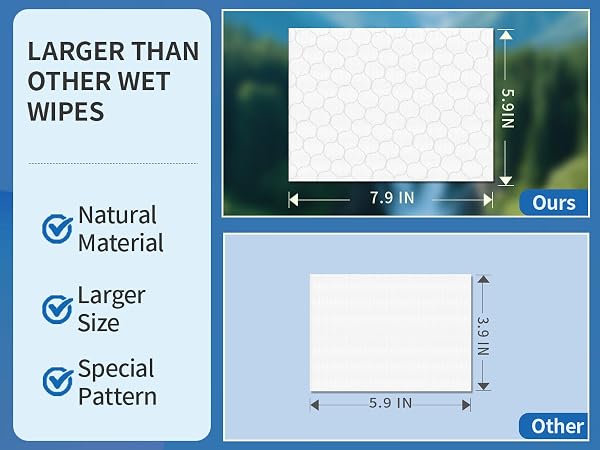 LARGER THAN OTHER WET WIPES

Natural Material

Larger Size

Special Pattern

5.9IN

7.9 IN

Ours

3.9 IN

5.9 IN

Other